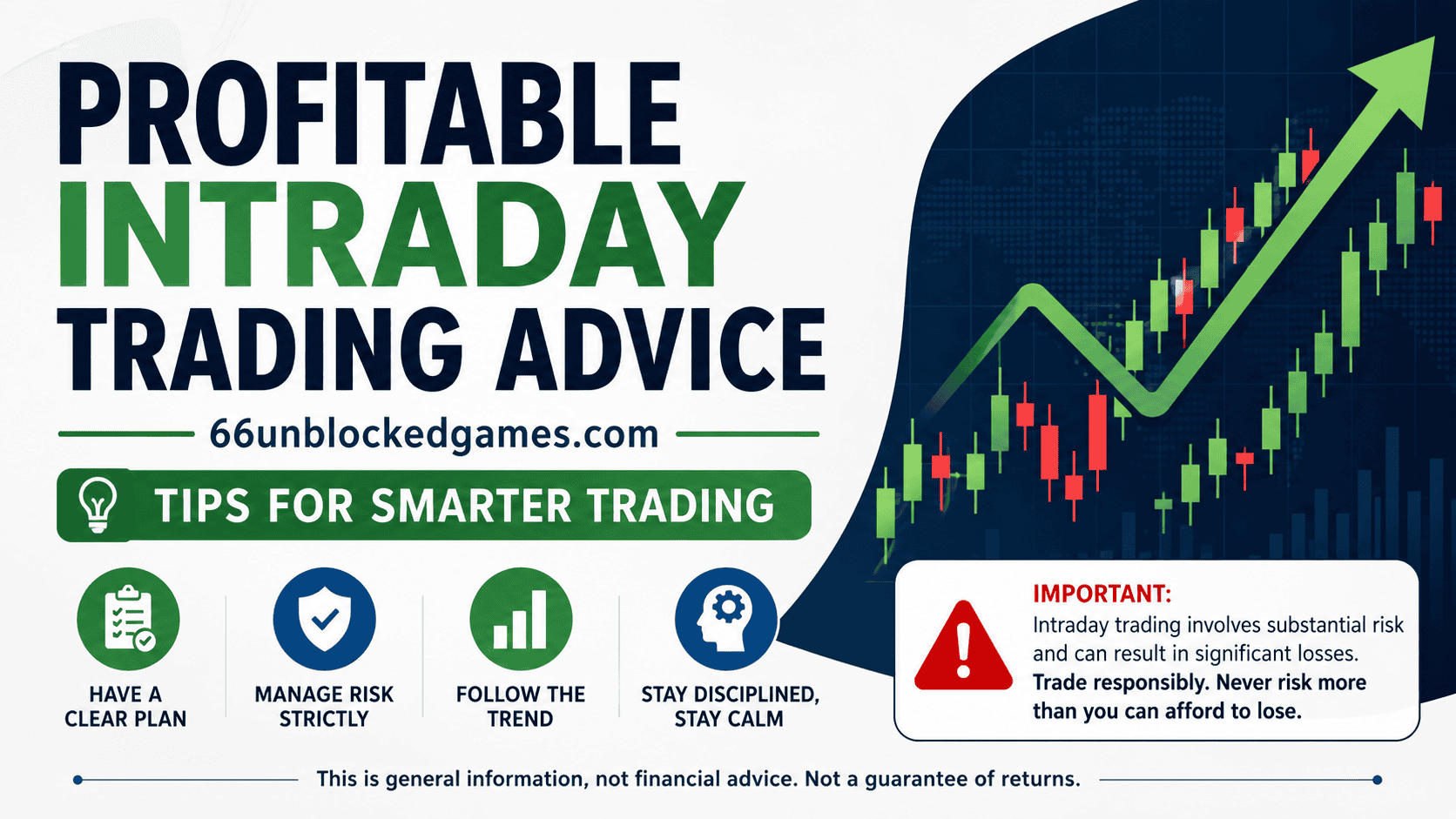 PROFITABLE
INTRADAY
TRADING ADVICE

66unblockedgames.com

TIPS FOR SMARTER TRADING

HAVE A CLEAR PLAN

MANAGE RISK STRICTLY

FOLLOW THE TREND

STAY DISCIPLINED, STAY CALM

IMPORTANT:
Intraday trading involves substantial risk and can result in significant losses.
Trade responsibly. Never risk more than you can afford to lose.

This is general information, not financial advice. Not a guarantee of returns.